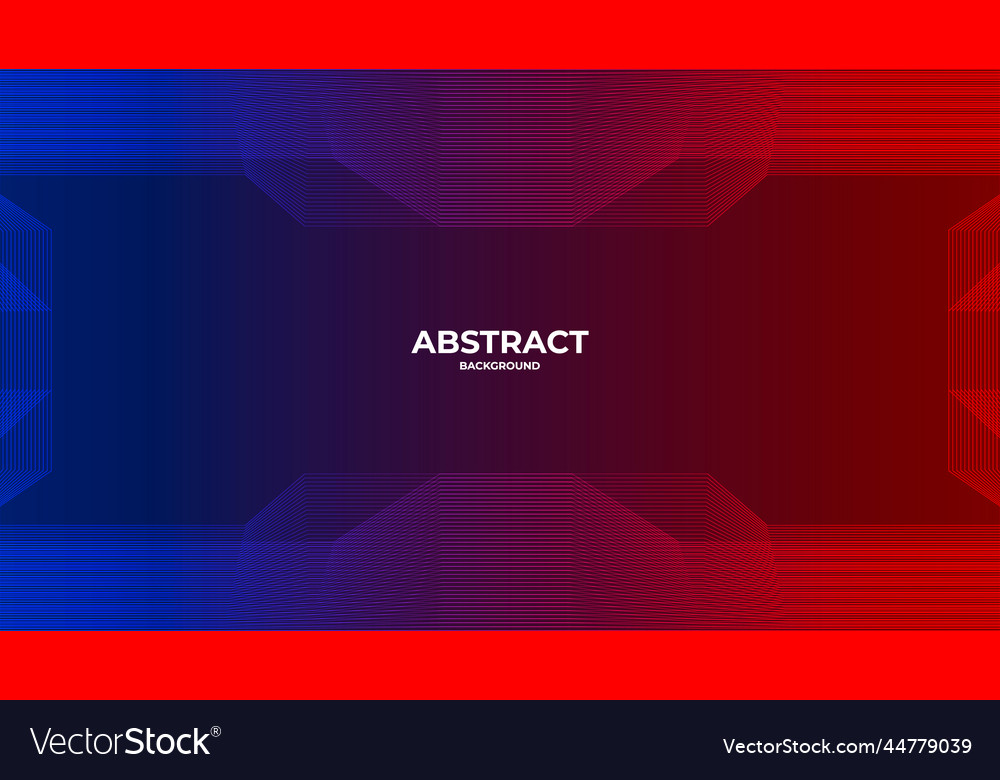 ABSTRACT
BACKGROUND

VectorStock®

VectorStock.com/44779039